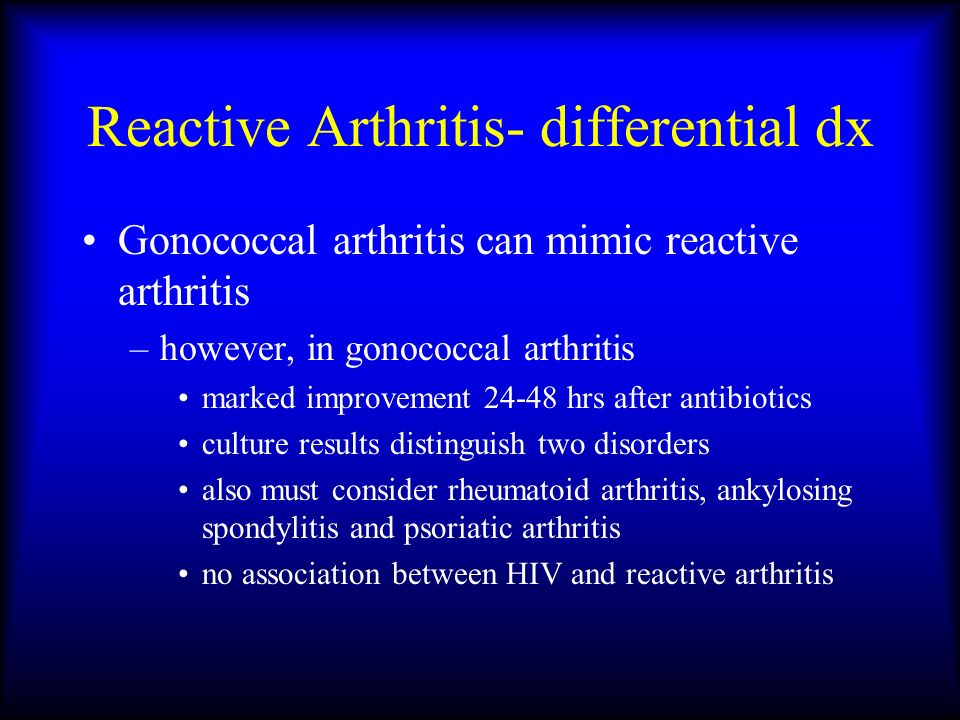 Reactive Arthritis- differential dx

• Gonococcal arthritis can mimic reactive arthritis

– however, in gonococcal arthritis

• marked improvement 24-48 hrs after antibiotics

• culture results distinguish two disorders

• also must consider rheumatoid arthritis, ankylosing spondylitis and psoriatic arthritis

• no association between HIV and reactive arthritis